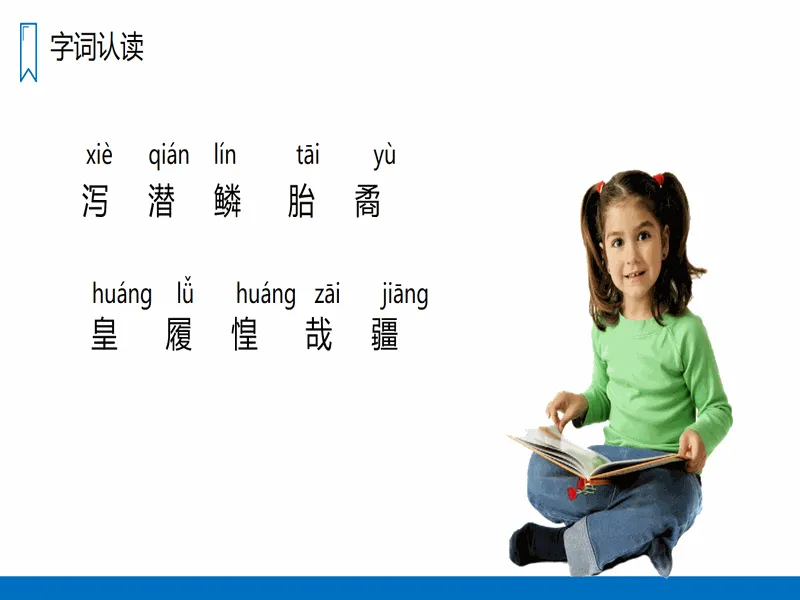 字词认读

xiè qián lín tāi yù
泻 潜 鳞 胎 矞

huáng lǚ huáng zāi jiāng
皇 履 惶 哉 疆